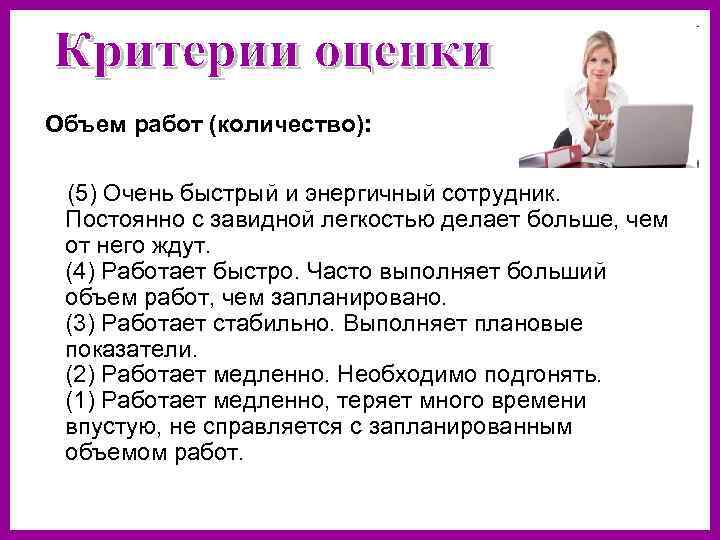 Критерии оценки

Объем работ (количество):

(5) Очень быстрый и энергичный сотрудник. Постоянно с завидной легкостью делает больше, чем от него ждут.
(4) Работает быстро. Часто выполняет больший объем работ, чем запланировано.
(3) Работает стабильно. Выполняет плановые показатели.
(2) Работает медленно. Необходимо подгонять.
(1) Работает медленно, теряет много времени впустую, не справляется с запланированным объемом работ.